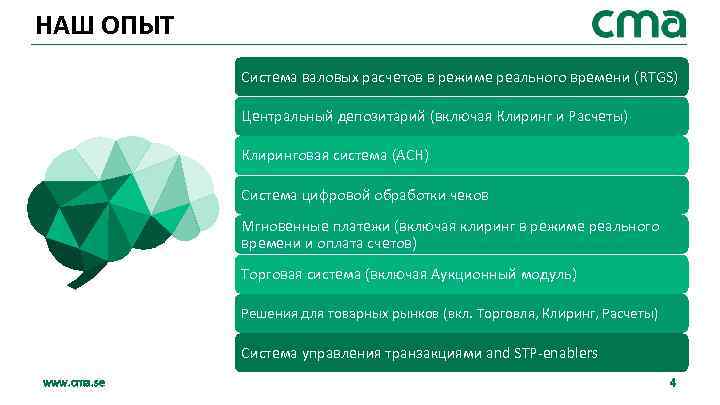 НАШ ОПЫТ

cma

Система валовых расчетов в режиме реального времени (RTGS)

Центральный депозитарий (включая Клиринг и Расчеты)

Клиринговая система (ACH)

Система цифровой обработки чеков

Мгновенные платежи (включая клиринг в режиме реального времени и оплата счетов)

Торговая система (включая Аукционный модуль)

Решения для товарных рынков (вкл. Торговля, Клиринг, Расчеты)

Система управления транзакциями and STP-enablers

www.cma.se

4